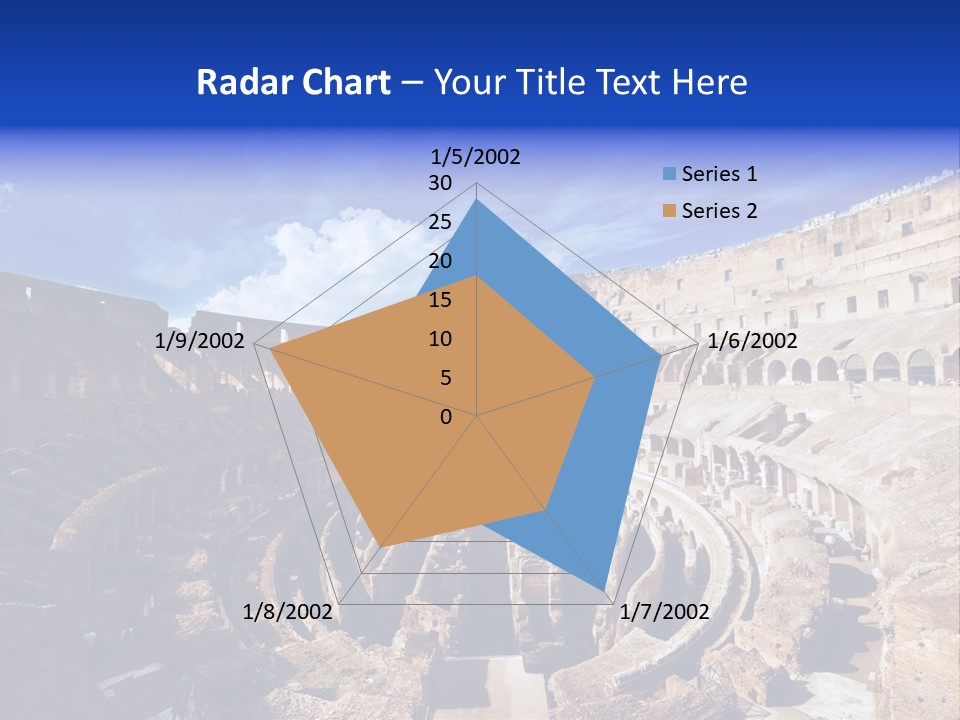 Radar Chart – Your Title Text Here

1/5/2002
30
25
20
15
10
5
0
1/6/2002
1/7/2002
1/8/2002
1/9/2002

Series 1
Series 2